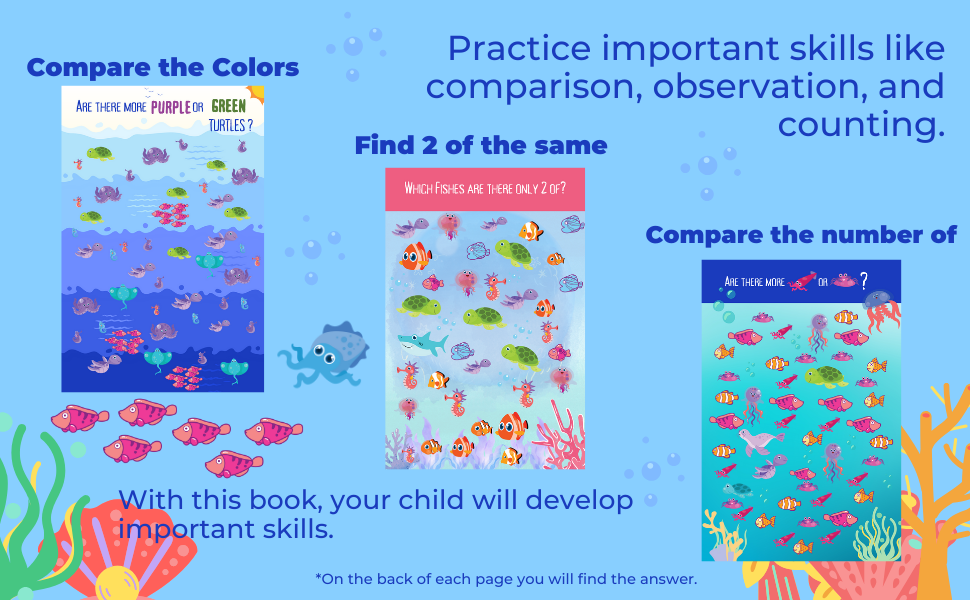 Compare the Colors

ARE THERE MORE PURPLE OR GREEN TURTLES ?

Practice important skills like comparison, observation, and counting.

Find 2 of the same

WHICH FISHES ARE THERE ONLY 2 OF?

Compare the number of

ARE THERE MORE OR ?

With this book, your child will develop important skills.

*On the back of each page you will find the answer.